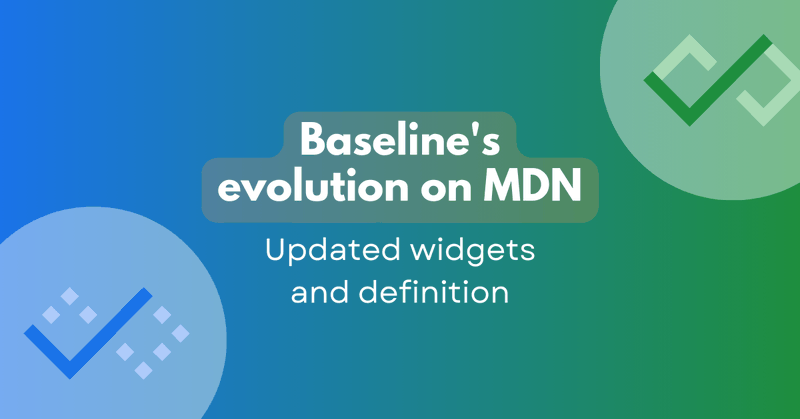 Baseline's evolution on MDN

Updated widgets and definition